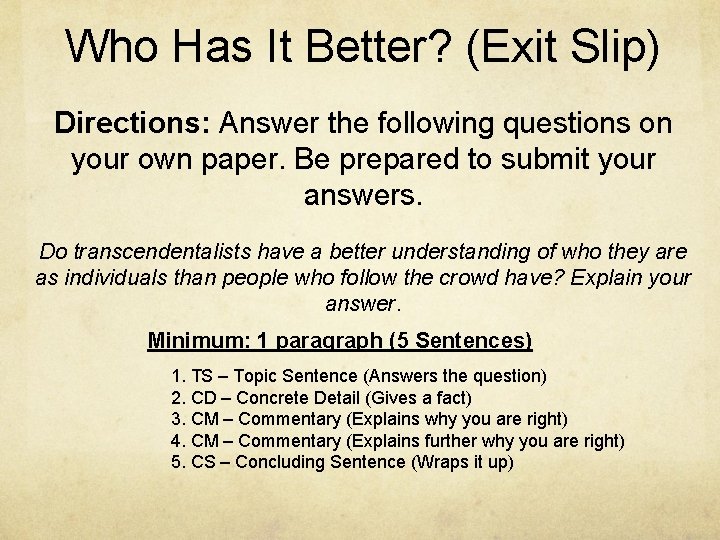 Who Has It Better? (Exit Slip)

Directions: Answer the following questions on your own paper. Be prepared to submit your answers.

Do transcendentalists have a better understanding of who they are as individuals than people who follow the crowd have? Explain your answer.

Minimum: 1 paragraph (5 Sentences)

1. TS – Topic Sentence (Answers the question)
2. CD – Concrete Detail (Gives a fact)
3. CM – Commentary (Explains why you are right)
4. CM – Commentary (Explains further why you are right)
5. CS – Concluding Sentence (Wraps it up)